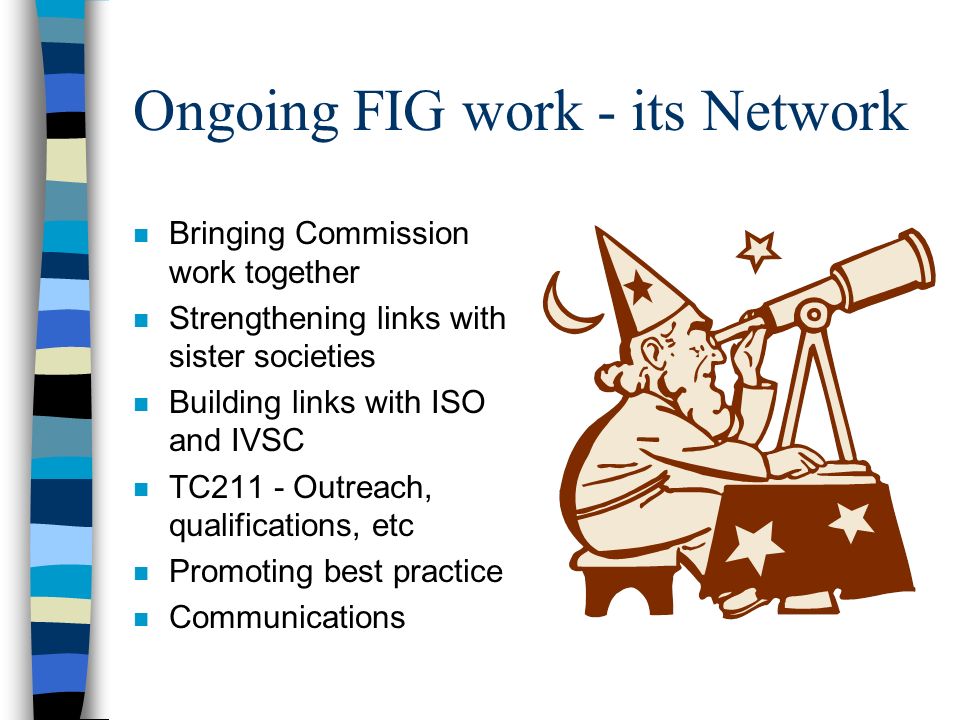 Ongoing FIG work - its Network

- Bringing Commission work together
- Strengthening links with sister societies
- Building links with ISO and IVSC
- TC211 - Outreach, qualifications, etc
- Promoting best practice
- Communications